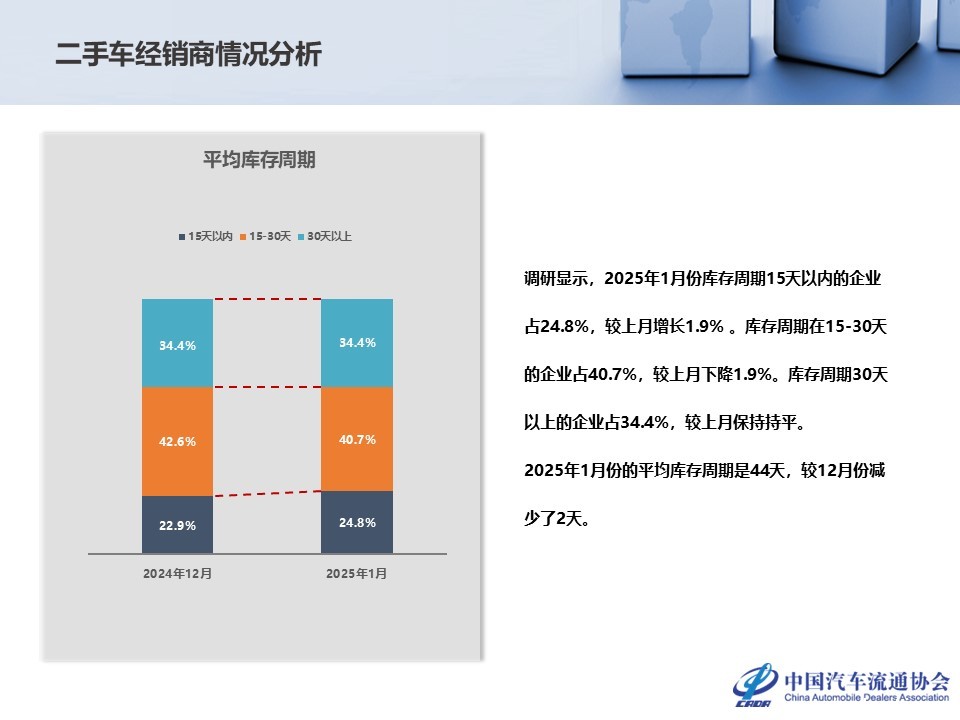 二手车经销商情况分析

平均库存周期

15天以内 15-30天 30天以上

34.4%
42.6%
22.9%
34.4%
40.7%
24.8%

2024年12月 2025年1月

调研显示，2025年1月份库存周期15天以内的企业占24.8%，较上月增长1.9% 。库存周期在15-30天的企业占40.7%，较上月下降1.9%。库存周期30天以上的企业占34.4%，较上月保持持平。

2025年1月份的平均库存周期是44天，较12月份减少了2天。

CADA 中国汽车流通协会 China Automobile Dealers Association